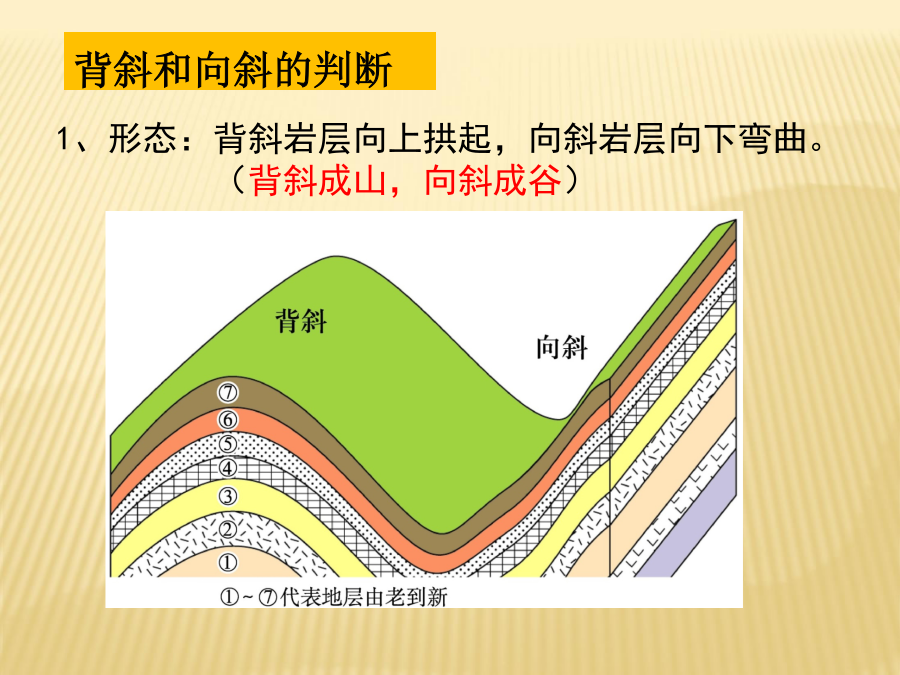 背斜和向斜的判断

1、形态：背斜岩层向上拱起，向斜岩层向下弯曲。
（背斜成山，向斜成谷）

背斜

向斜

⑦
⑥
⑤
④
③
②
①

①~⑦代表地层由老到新